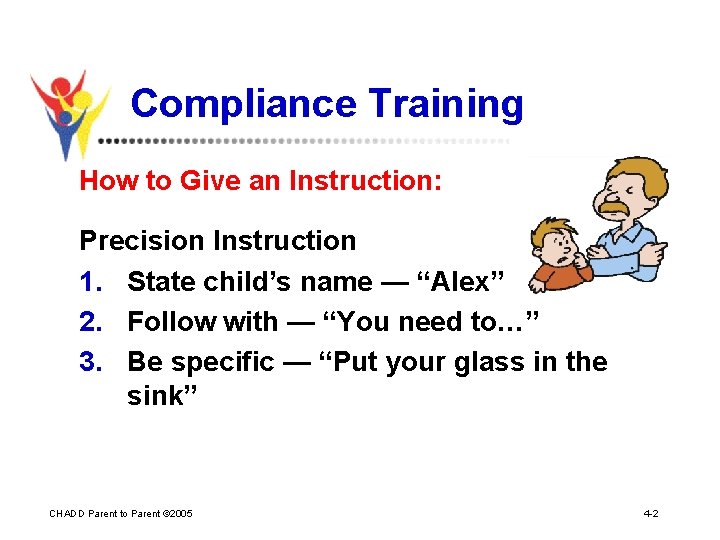 Compliance Training

How to Give an Instruction:

Precision Instruction

1. State child’s name — “Alex”
2. Follow with — “You need to…”
3. Be specific — “Put your glass in the sink”

CHADD Parent to Parent ©2005

4-2